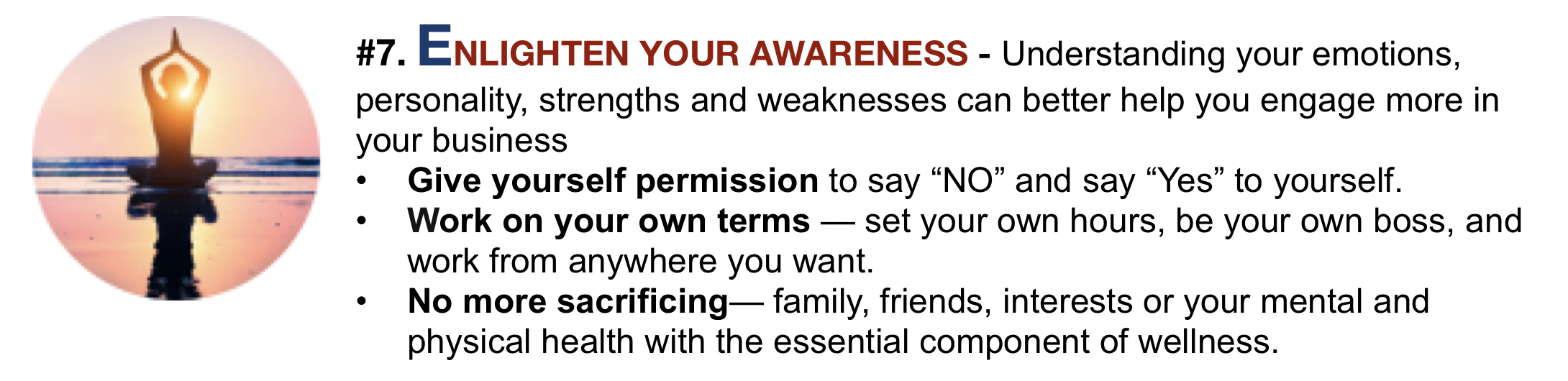 #7. ENLIGHTEN YOUR AWARENESS - Understanding your emotions, personality, strengths and weaknesses can better help you engage more in your business

• Give yourself permission to say “NO” and say “Yes” to yourself.
• Work on your own terms — set your own hours, be your own boss, and work from anywhere you want.
• No more sacrificing— family, friends, interests or your mental and physical health with the essential component of wellness.